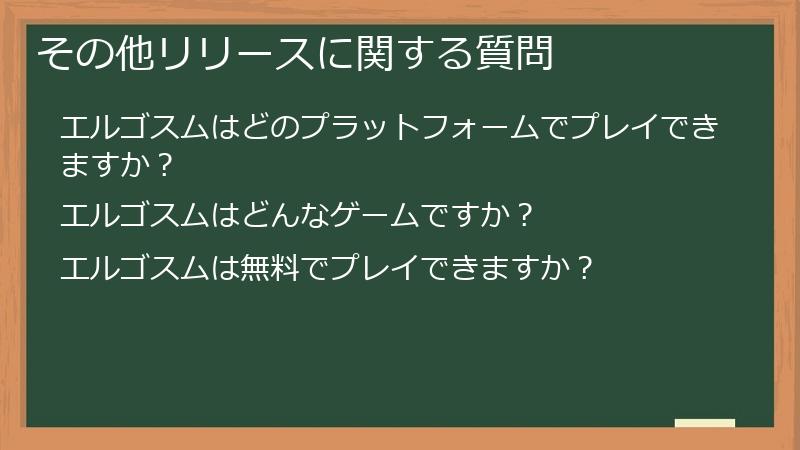 その他リリースに関する質問

エルゴスムはどのプラットフォームでプレイできますか？

エルゴスムはどんなゲームですか？

エルゴスムは無料でプレイできますか？